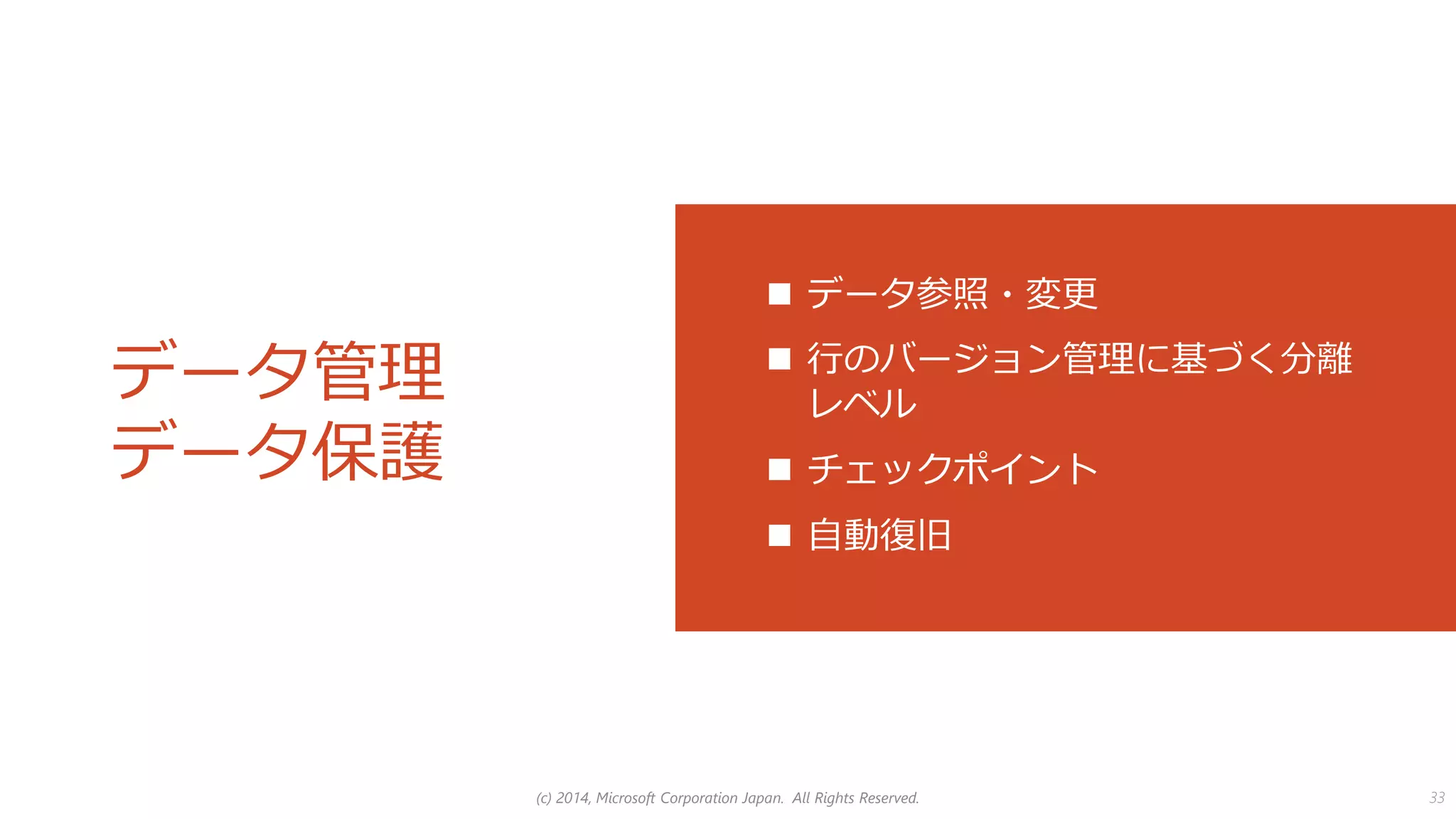 データ管理
データ保護

■ データ参照・変更
■ 行のバージョン管理に基づく分離レベル
■ チェックポイント
■ 自動復旧

(c) 2014, Microsoft Corporation Japan. All Rights Reserved.

33